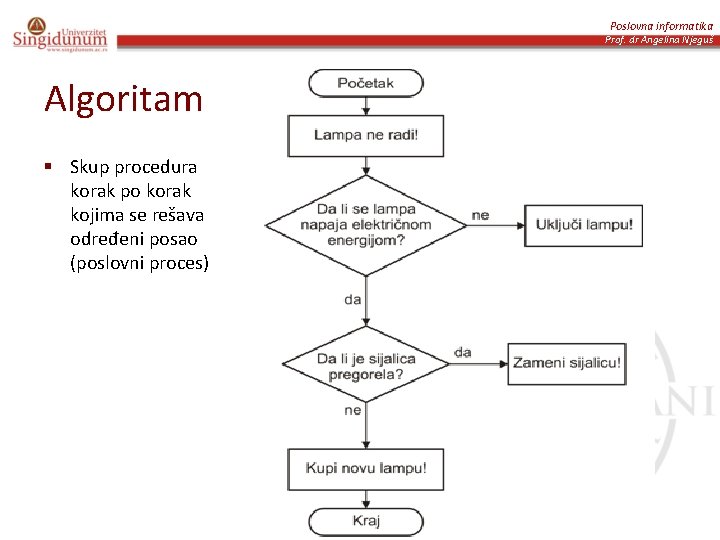 Univerzitet
Singidunum
www.singidunum.ac.rs

Poslovna informatika
Prof. dr Angelina Njeguš

Algoritam

▪ Skup procedura korak po korak kojima se rešava određeni posao (poslovni proces)

Početak

Lampa ne radi!

Da li se lampa napaja električnom energijom?

ne

Uključi lampu!

da

Da li je sijalica pregorela?

da

Zameni sijalicu!

ne

Kupi novu lampu!

Kraj